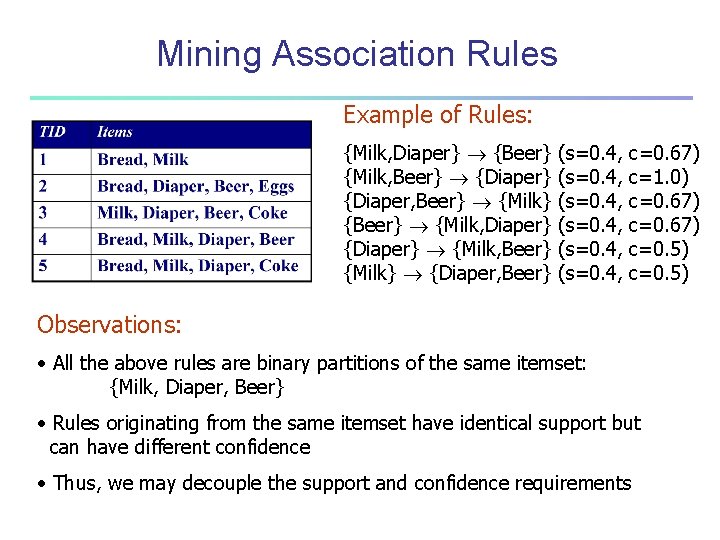 Mining Association Rules

| TID | Items |
|---|---|
| 1 | Bread, Milk |
| 2 | Bread, Diaper, Beer, Eggs |
| 3 | Milk, Diaper, Beer, Coke |
| 4 | Bread, Milk, Diaper, Beer |
| 5 | Bread, Milk, Diaper, Coke |

Example of Rules:

{Milk,Diaper} $\rightarrow$ {Beer} (s=0.4, c=0.67)
{Milk,Beer} $\rightarrow$ {Diaper} (s=0.4, c=1.0)
{Diaper,Beer} $\rightarrow$ {Milk} (s=0.4, c=0.67)
{Beer} $\rightarrow$ {Milk,Diaper} (s=0.4, c=0.67)
{Diaper} $\rightarrow$ {Milk,Beer} (s=0.4, c=0.5)
{Milk} $\rightarrow$ {Diaper,Beer} (s=0.4, c=0.5)

Observations:

• All the above rules are binary partitions of the same itemset: {Milk, Diaper, Beer}

• Rules originating from the same itemset have identical support but can have different confidence

• Thus, we may decouple the support and confidence requirements